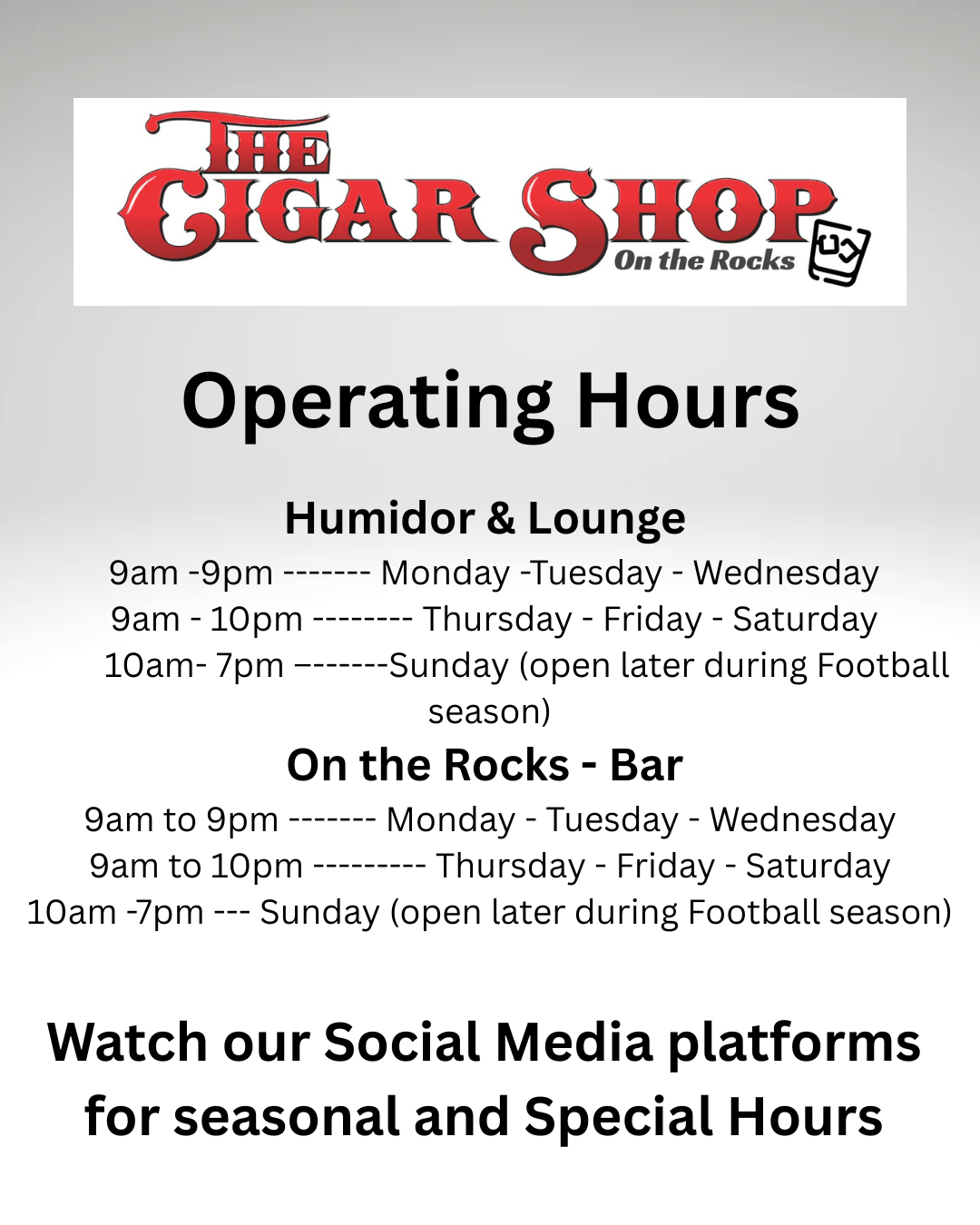 THE CIGAR SHOP
On the Rocks

Operating Hours

Humidor & Lounge

9am -9pm ------- Monday -Tuesday - Wednesday
9am - 10pm -------- Thursday - Friday - Saturday
10am- 7pm –------Sunday (open later during Football season)

On the Rocks - Bar

9am to 9pm ------- Monday - Tuesday - Wednesday
9am to 10pm --------- Thursday - Friday - Saturday
10am -7pm --- Sunday (open later during Football season)

Watch our Social Media platforms for seasonal and Special Hours